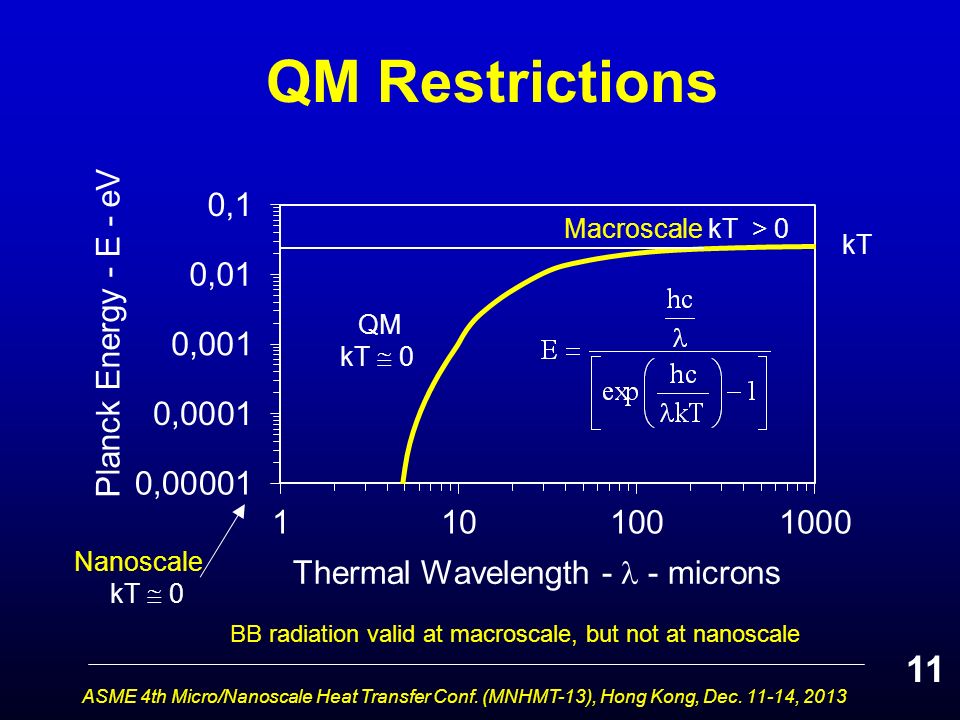 QM Restrictions

Planck Energy - E - eV

0,1

0,01

0,001

0,0001

0,00001

Macroscale kT > 0

kT

QM
kT $\cong$ 0

$E = \frac{\frac{hc}{\lambda}}{\left[\exp\left(\frac{hc}{\lambda kT}\right) - 1\right]}$

1 10 100 1000

Thermal Wavelength - $\lambda$ - microns

Nanoscale
kT $\cong$ 0

BB radiation valid at macroscale, but not at nanoscale

11

ASME 4th Micro/Nanoscale Heat Transfer Conf. (MNHMT-13), Hong Kong, Dec. 11-14, 2013